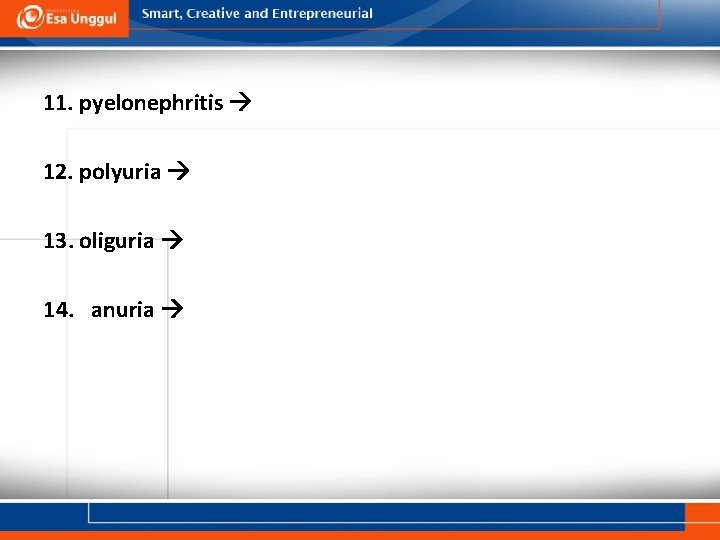 Esa Unggul

Smart, Creative and Entrepreneurial

11. pyelonephritis →

12. polyuria →

13. oliguria →

14. anuria →